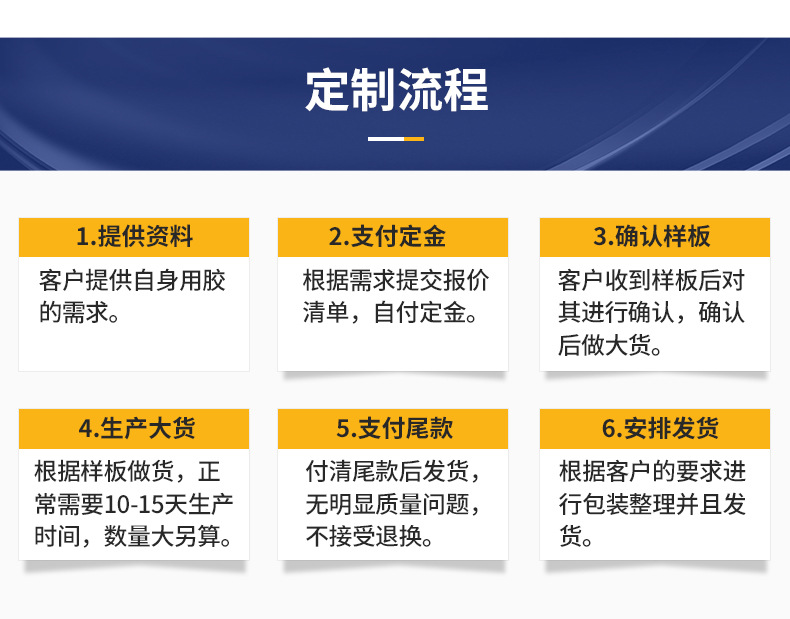 定制流程

1.提供资料

客户提供自身用胶的需求。

2.支付定金

根据需求提交报价清单，自付定金。

3.确认样板

客户收到样板后对其进行确认，确认后做大货。

4.生产大货

根据样板做货，正常需要10-15天生产时间，数量大另算。

5.支付尾款

付清尾款后发货，无明显质量问题，不接受退换。

6.安排发货

根据客户的要求进行包装整理并且发货。